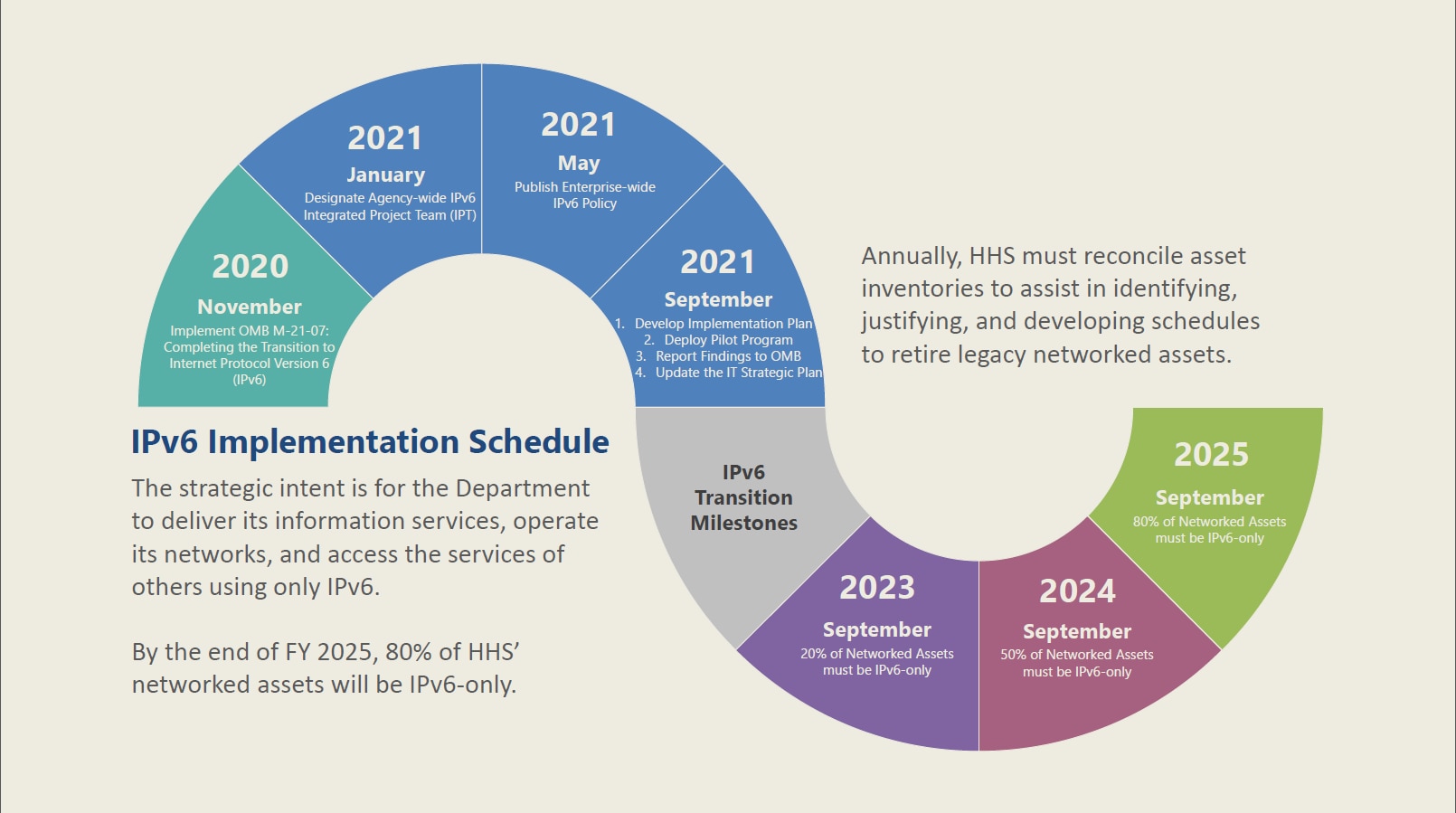 2020
November
Implement OMB M-21-07: Completing the Transition to Internet Protocol Version 6 (IPv6)

2021
January
Designate Agency-wide IPv6 Integrated Project Team (IPT)

2021
May
Publish Enterprise-wide IPv6 Policy

2021
September
1. Develop Implementation Plan
2. Deploy Pilot Program
3. Report Findings to OMB
4. Update the IT Strategic Plan

Annually, HHS must reconcile asset inventories to assist in identifying, justifying, and developing schedules to retire legacy networked assets.

IPv6 Implementation Schedule

The strategic intent is for the Department to deliver its information services, operate its networks, and access the services of others using only IPv6.

By the end of FY 2025, 80% of HHS' networked assets will be IPv6-only.

IPv6 Transition Milestones

2023
September
20% of Networked Assets must be IPv6-only

2024
September
50% of Networked Assets must be IPv6-only

2025
September
80% of Networked Assets must be IPv6-only